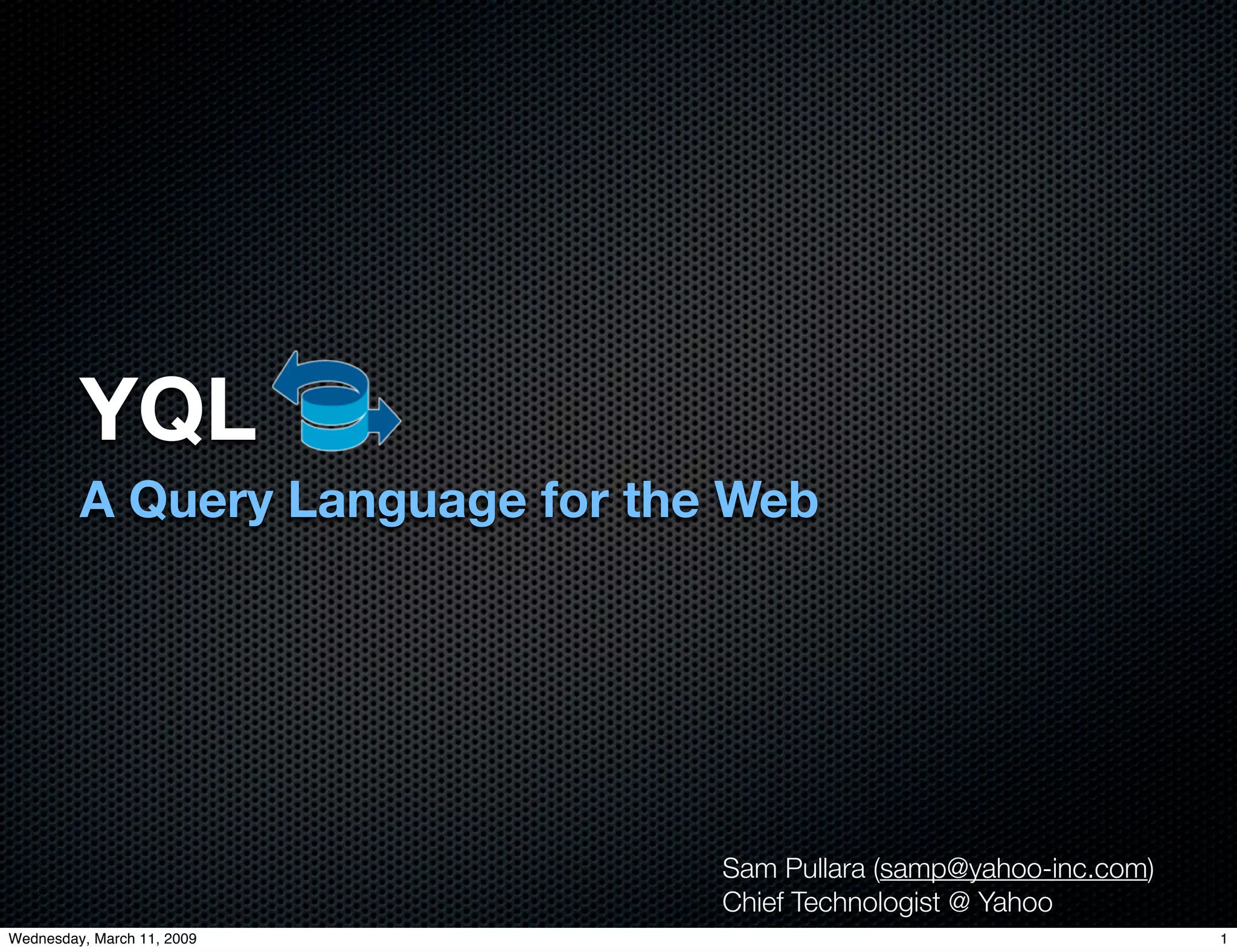 YQL

A Query Language for the Web

Sam Pullara (samp@yahoo-inc.com)
Chief Technologist @ Yahoo

Wednesday, March 11, 2009

1